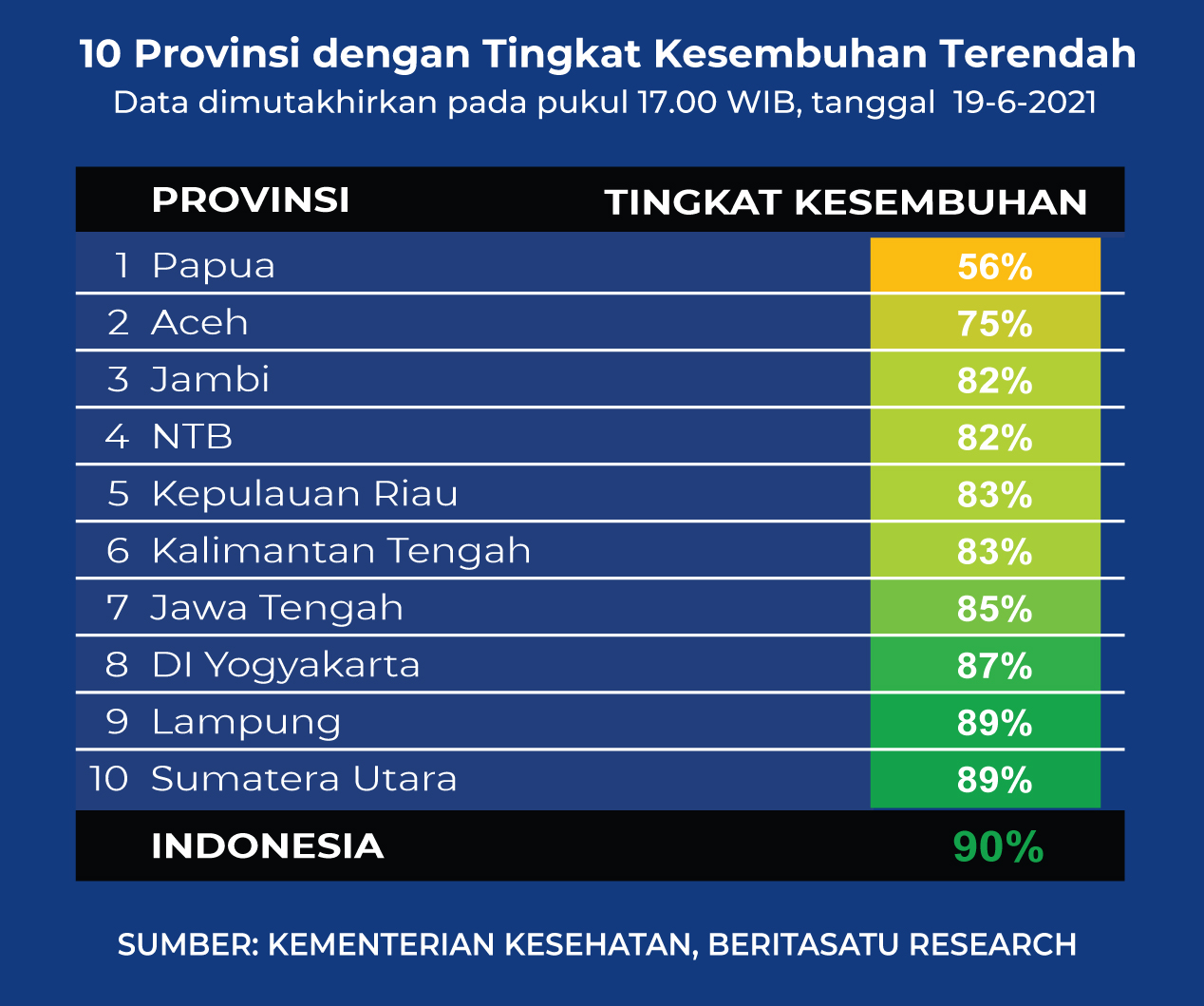 10 Provinsi dengan Tingkat Kesembuhan Terendah
Data dimutakhirkan pada pukul 17.00 WIB, tanggal 19-6-2021

| | PROVINSI | TINGKAT KESEMBUHAN |
|---|---|---|
| 1 | Papua | 56% |
| 2 | Aceh | 75% |
| 3 | Jambi | 82% |
| 4 | NTB | 82% |
| 5 | Kepulauan Riau | 83% |
| 6 | Kalimantan Tengah | 83% |
| 7 | Jawa Tengah | 85% |
| 8 | DI Yogyakarta | 87% |
| 9 | Lampung | 89% |
| 10 | Sumatera Utara | 89% |
| | INDONESIA | 90% |

SUMBER: KEMENTERIAN KESEHATAN, BERITASATU RESEARCH